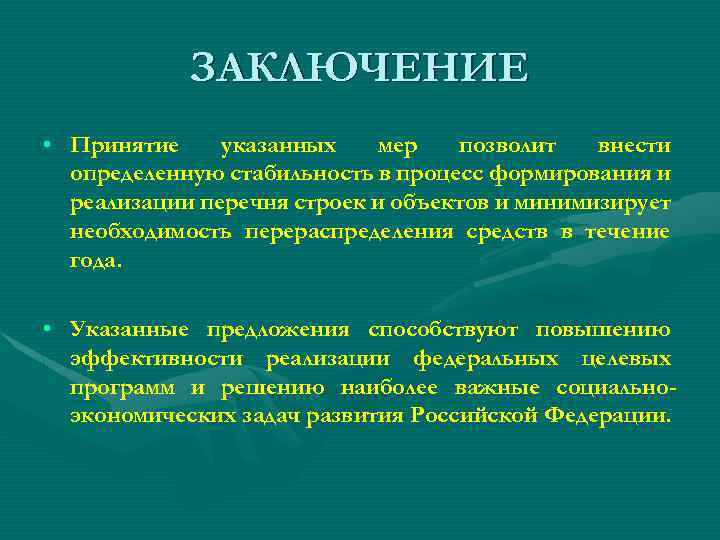 ЗАКЛЮЧЕНИЕ

• Принятие указанных мер позволит внести определенную стабильность в процесс формирования и реализации перечня строек и объектов и минимизирует необходимость перераспределения средств в течение года.

• Указанные предложения способствуют повышению эффективности реализации федеральных целевых программ и решению наиболее важные социально-экономических задач развития Российской Федерации.